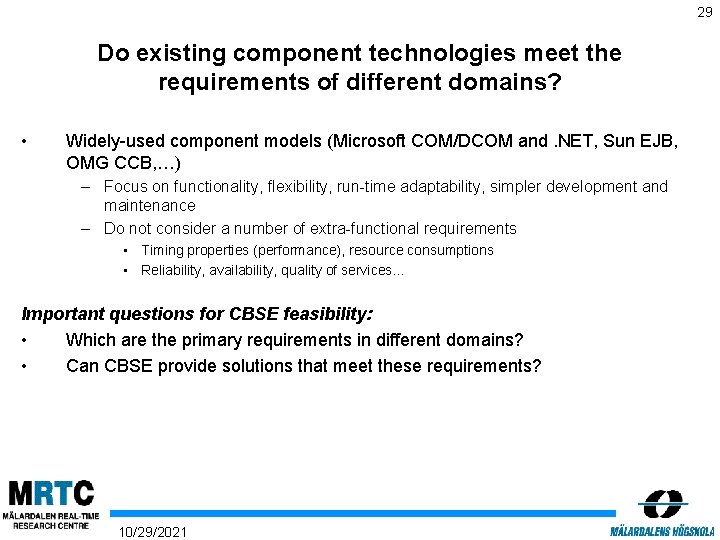 29

Do existing component technologies meet the requirements of different domains?

• Widely-used component models (Microsoft COM/DCOM and .NET, Sun EJB, OMG CCB,…)
– Focus on functionality, flexibility, run-time adaptability, simpler development and maintenance
– Do not consider a number of extra-functional requirements
• Timing properties (performance), resource consumptions
• Reliability, availability, quality of services...

Important questions for CBSE feasibility:
• Which are the primary requirements in different domains?
• Can CBSE provide solutions that meet these requirements?

MRTC
MÄLARDALEN REAL-TIME RESEARCH CENTRE

10/29/2021

MÄLARDALENS HÖGSKOLA